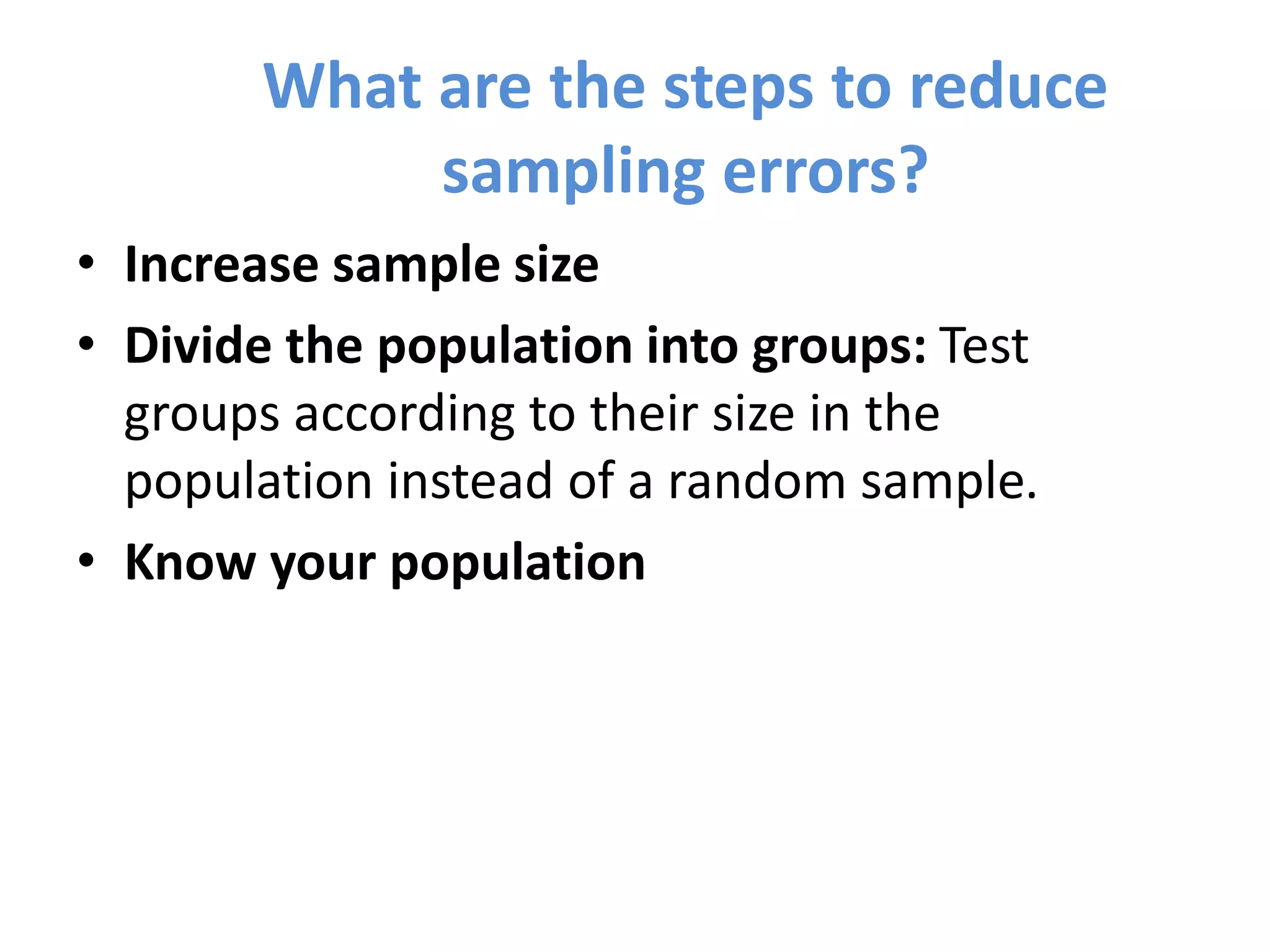 What are the steps to reduce sampling errors?

• Increase sample size
• Divide the population into groups: Test groups according to their size in the population instead of a random sample.
• Know your population